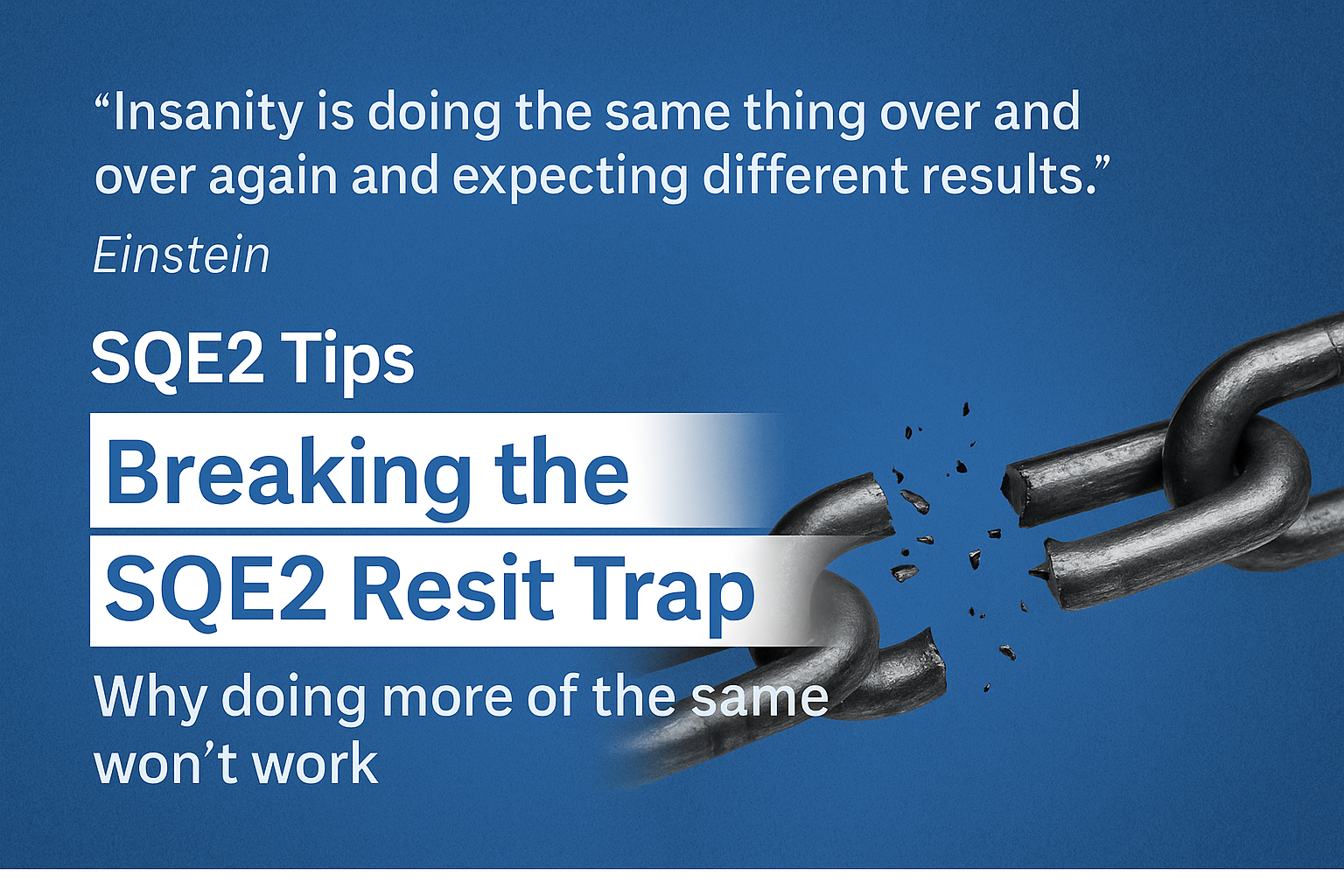 “Insanity is doing the same thing over and over again and expecting different results.”

Einstein

SQE2 Tips

Breaking the SQE2 Resit Trap

Why doing more of the same won’t work